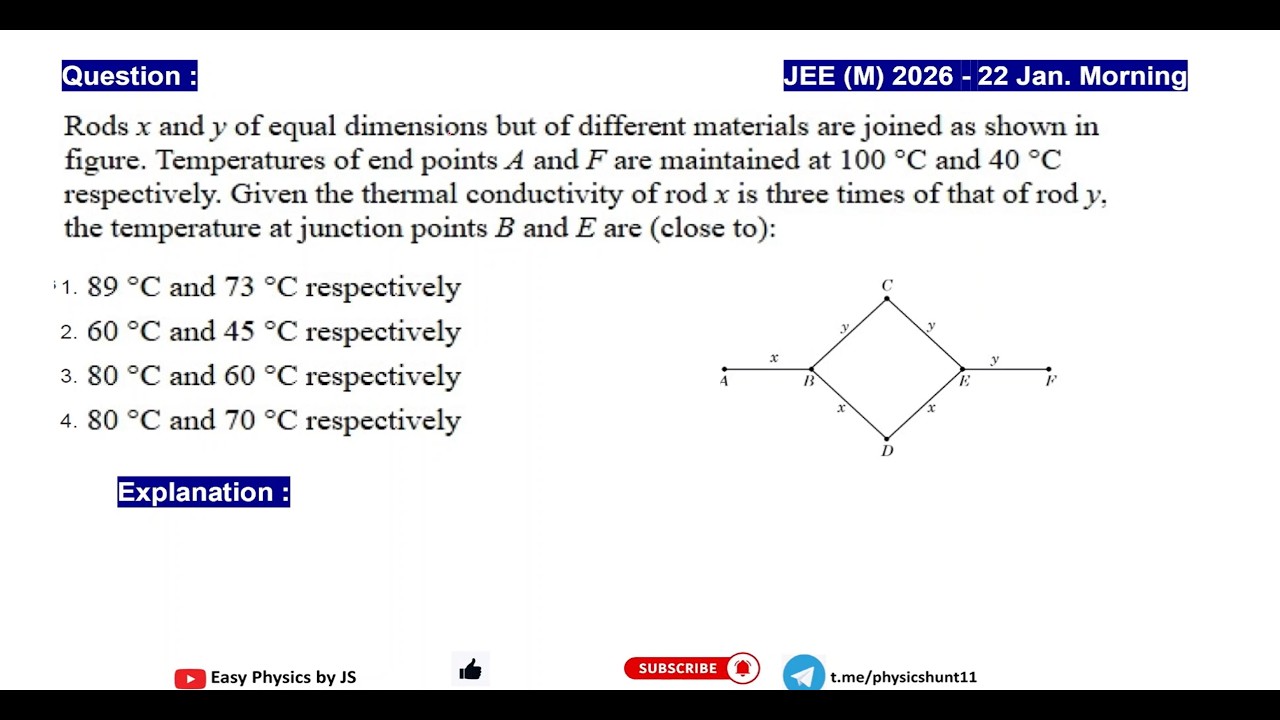 Question :

JEE (M) 2026 - 22 Jan. Morning

Rods $x$ and $y$ of equal dimensions but of different materials are joined as shown in figure. Temperatures of end points $A$ and $F$ are maintained at 100 °C and 40 °C respectively. Given the thermal conductivity of rod $x$ is three times of that of rod $y$, the temperature at junction points $B$ and $E$ are (close to):

1. 89 °C and 73 °C respectively
2. 60 °C and 45 °C respectively
3. 80 °C and 60 °C respectively
4. 80 °C and 70 °C respectively

C
y
y
x
y
A
B
E
F
x
x
D

Explanation :

Easy Physics by JS

SUBSCRIBE

t.me/physicshunt11